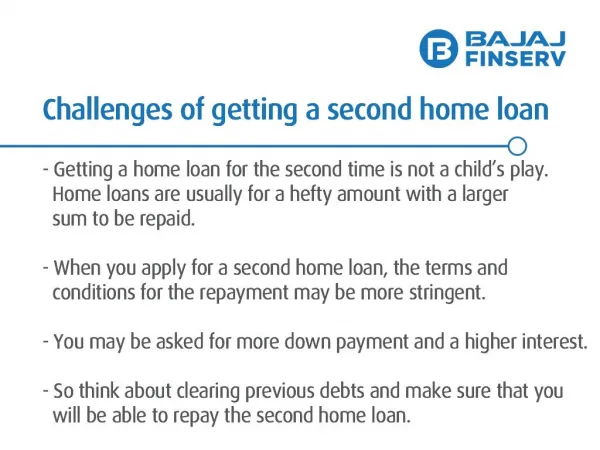 BAJAJ FINSERV

Challenges of getting a second home loan

- Getting a home loan for the second time is not a child's play. Home loans are usually for a hefty amount with a larger sum to be repaid.

- When you apply for a second home loan, the terms and conditions for the repayment may be more stringent.

- You may be asked for more down payment and a higher interest.

- So think about clearing previous debts and make sure that you will be able to repay the second home loan.